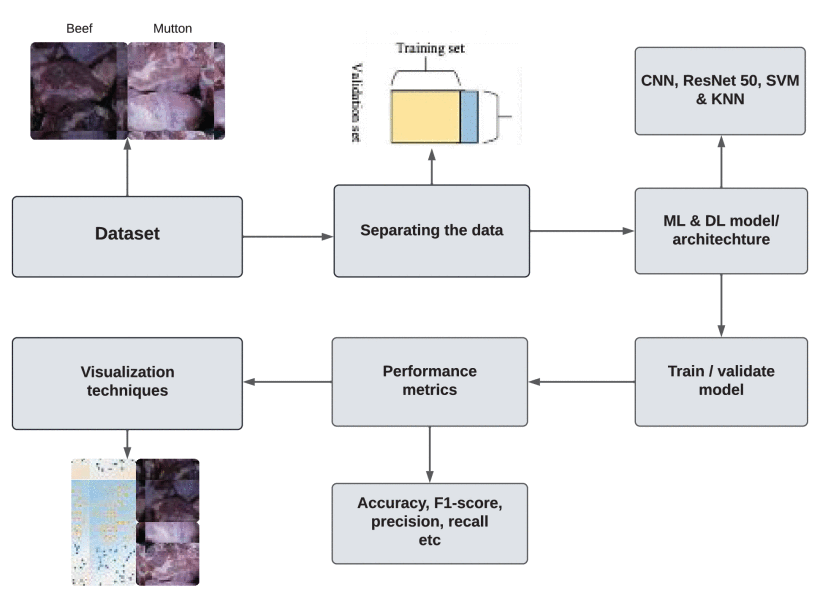 Beef

Mutton

Training set

Validation set

CNN, ResNet 50, SVM & KNN

Dataset

Separating the data

ML & DL model/ architechture

Visualization techniques

Performance metrics

Train / validate model

Accuracy, F1-score, precision, recall etc